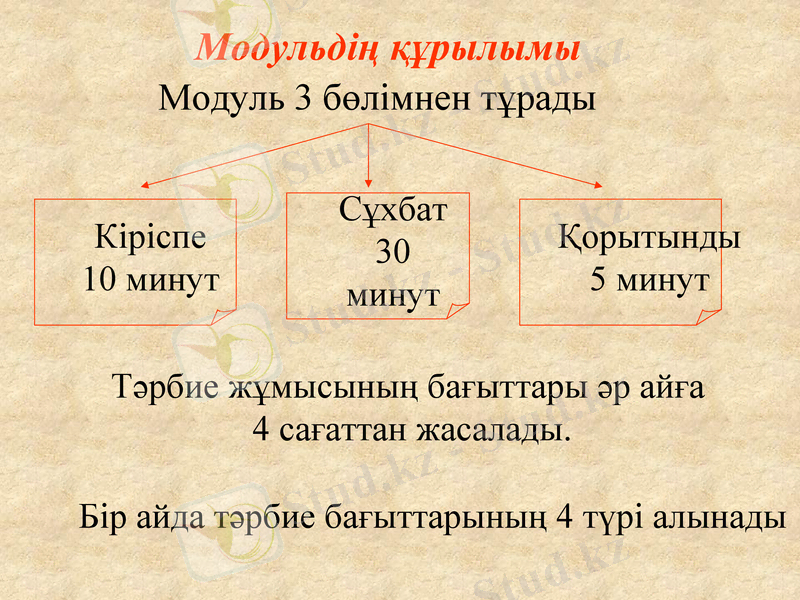 Модульдің құрылымы

Модуль 3 бөлімнен тұрады

Кіріспе
10 минут

Сұхбат
30
минут

Қорытынды
5 минут

Тәрбие жұмысының бағыттары әр айға 4 сағаттан жасалады.

Бір айда тәрбие бағыттарының 4 түрі алынады

Stud.kz